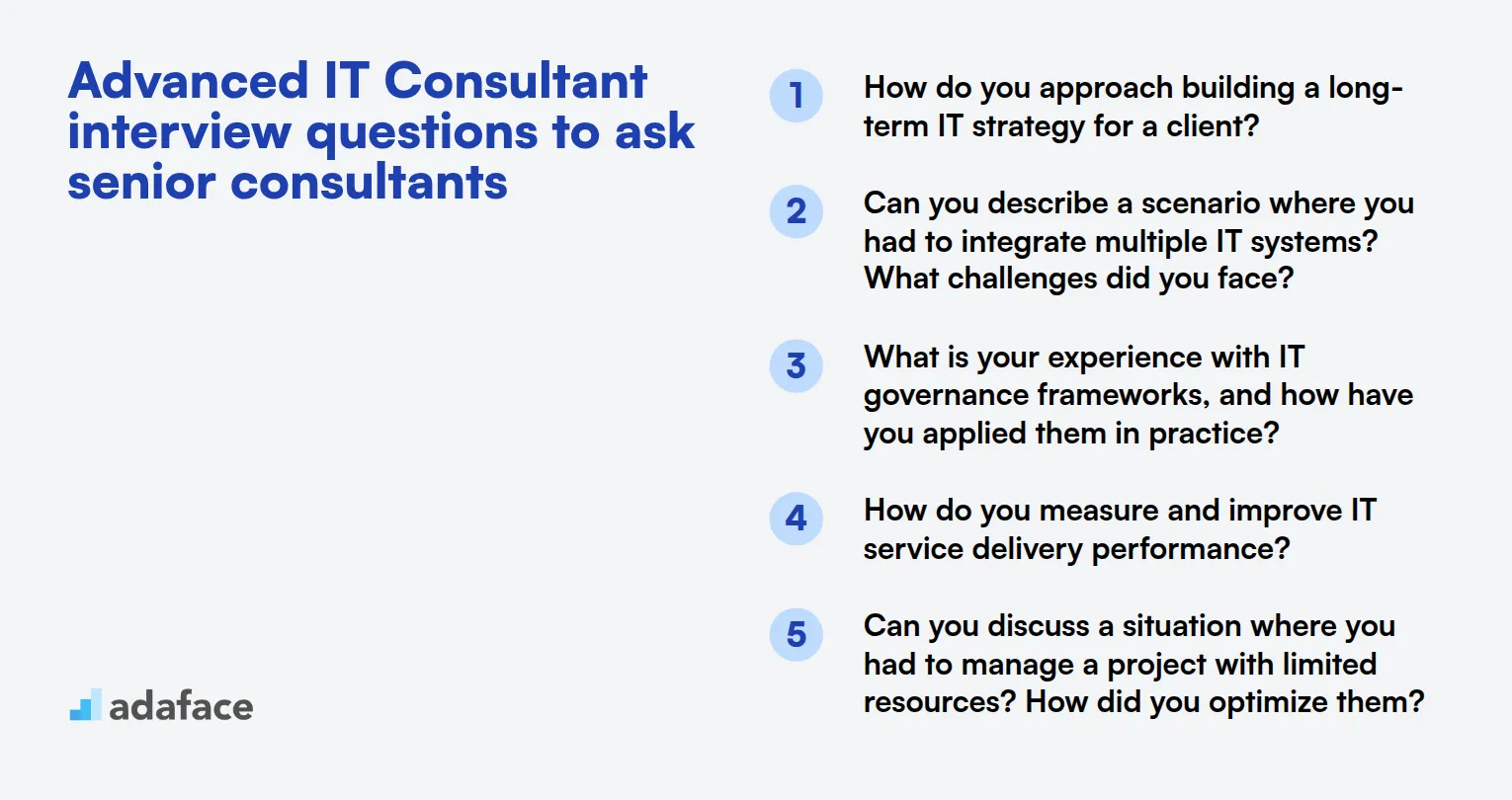 Advanced IT Consultant interview questions to ask senior consultants

1 How do you approach building a long-term IT strategy for a client?

2 Can you describe a scenario where you had to integrate multiple IT systems? What challenges did you face?

3 What is your experience with IT governance frameworks, and how have you applied them in practice?

4 How do you measure and improve IT service delivery performance?

5 Can you discuss a situation where you had to manage a project with limited resources? How did you optimize them?

adaface